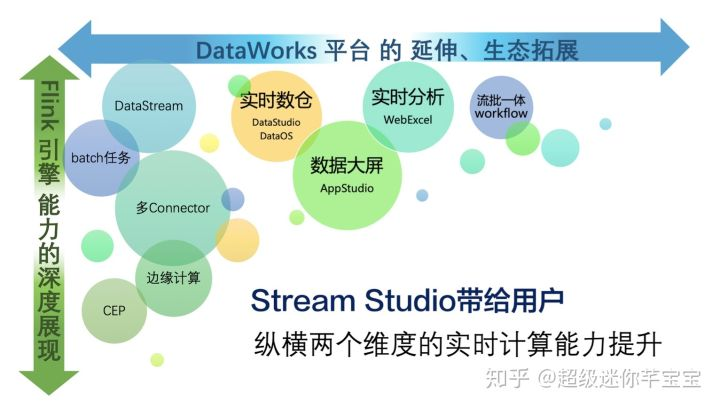 DataWorks 平台 的 延伸、生态拓展

Flink 引擎 能力的深度展现

DataStream

batch任务

多Connector

边缘计算

CEP

实时数仓
DataStudio
DataOS

数据大屏
AppStudio

实时分析
WebExcel

流批一体
workflow

Stream Studio带给用户
纵横两个维度的实时计算能力提升

知乎 @超级迷你芊宝宝